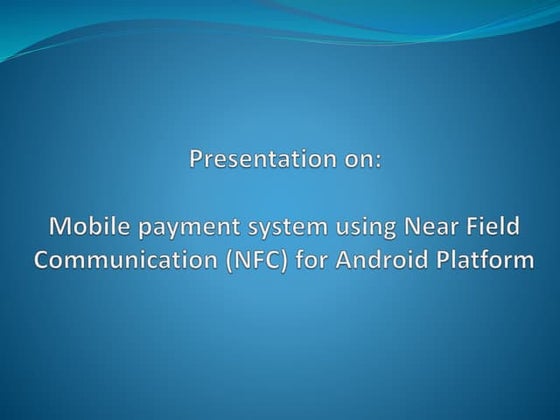 Presentation on:

Mobile payment system using Near Field Communication (NFC) for Android Platform